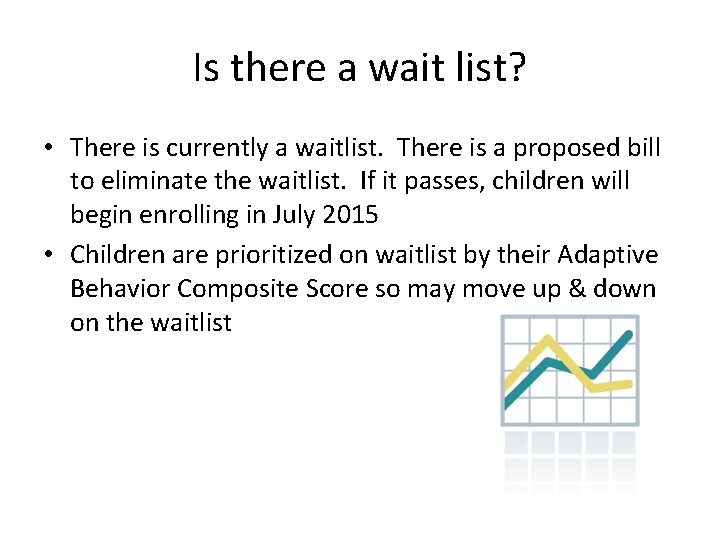 Is there a wait list?

• There is currently a waitlist. There is a proposed bill to eliminate the waitlist. If it passes, children will begin enrolling in July 2015

• Children are prioritized on waitlist by their Adaptive Behavior Composite Score so may move up & down on the waitlist